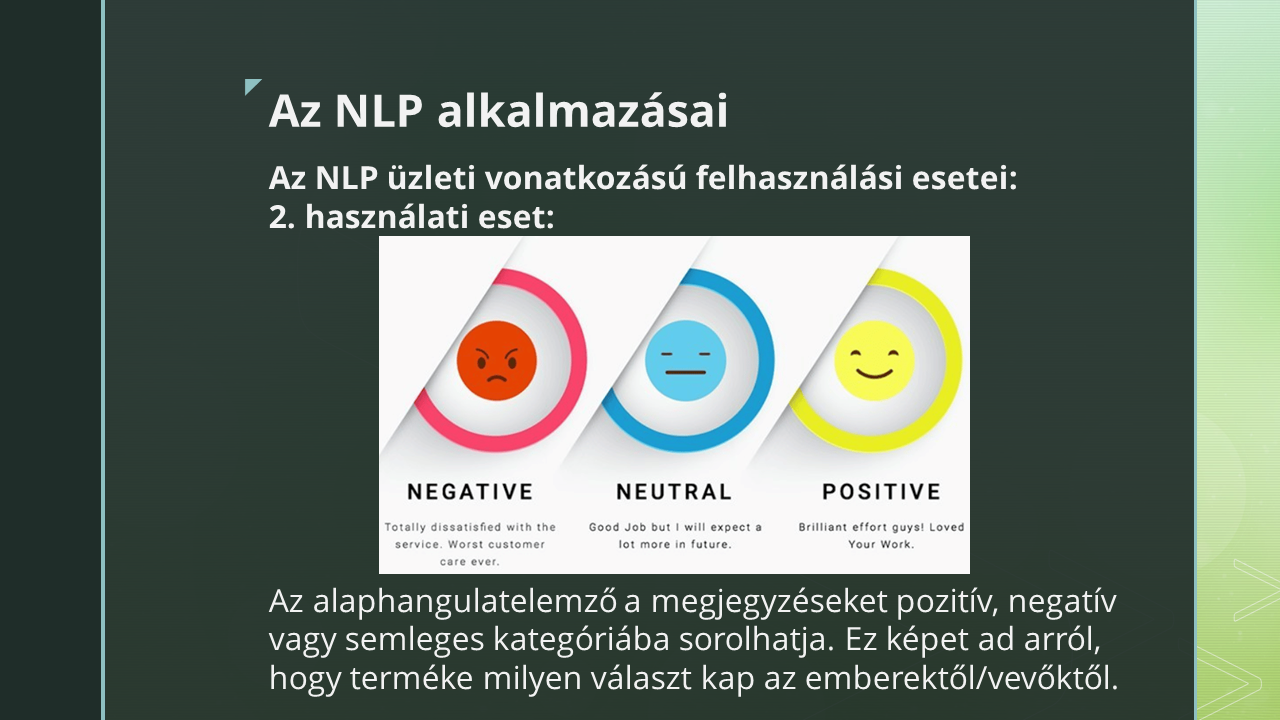 Az NLP alkalmazásai

Az NLP üzleti vonatkozású felhasználási esetei:
2. használati eset:

NEGATIVE
Totally dissatisfied with the service. Worst customer care ever.

NEUTRAL
Good Job but I will expect a lot more in future.

POSITIVE
Brilliant effort guys! Loved Your Work.

Az alaphangulatelemző a megjegyzéseket pozitív, negatív vagy semleges kategóriába sorolhatja. Ez képet ad arról, hogy terméke milyen választ kap az emberektől/vevőktől.